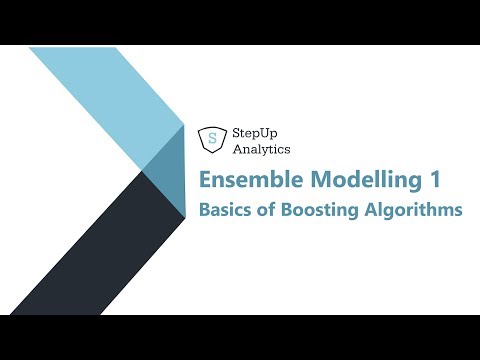 S StepUp Analytics

Ensemble Modelling 1

Basics of Boosting Algorithms